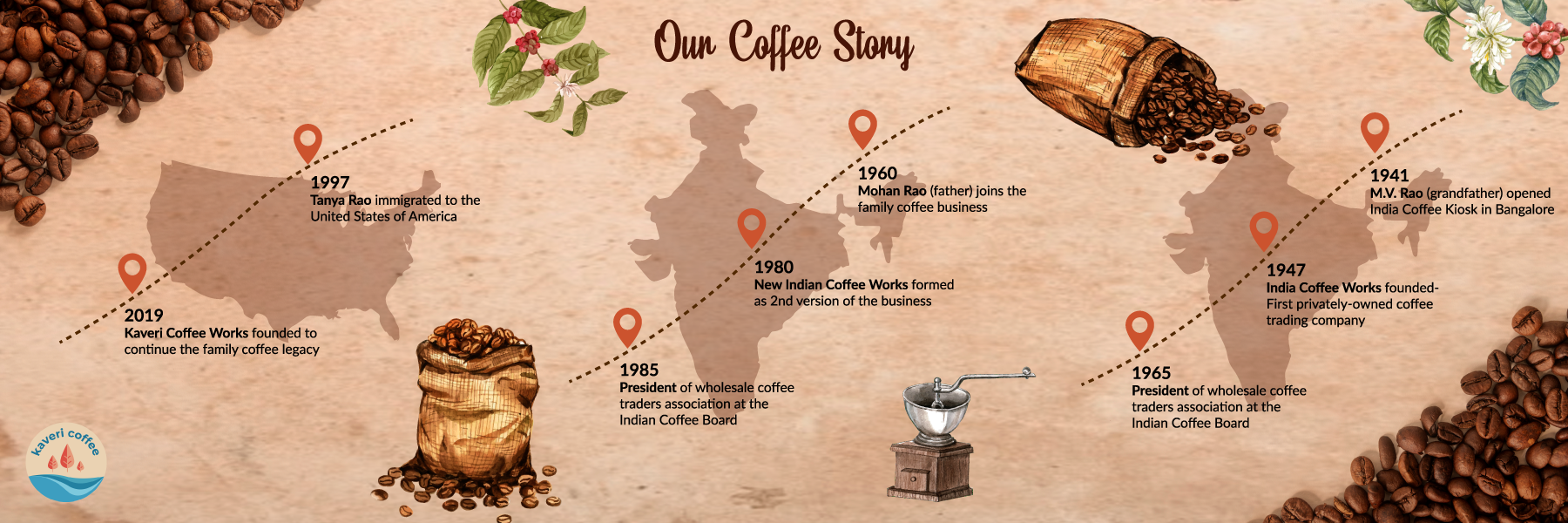 Our Coffee Story

1997
Tanya Rao immigrated to the United States of America

2019
Kaveri Coffee Works founded to continue the family coffee legacy

1960
Mohan Rao (father) joins the family coffee business

1980
New Indian Coffee Works formed as 2nd version of the business

1985
President of wholesale coffee traders association at the Indian Coffee Board

1941
M.V. Rao (grandfather) opened India Coffee Kiosk in Bangalore

1947
India Coffee Works founded- First privately-owned coffee trading company

1965
President of wholesale coffee traders association at the Indian Coffee Board

kaveri coffee